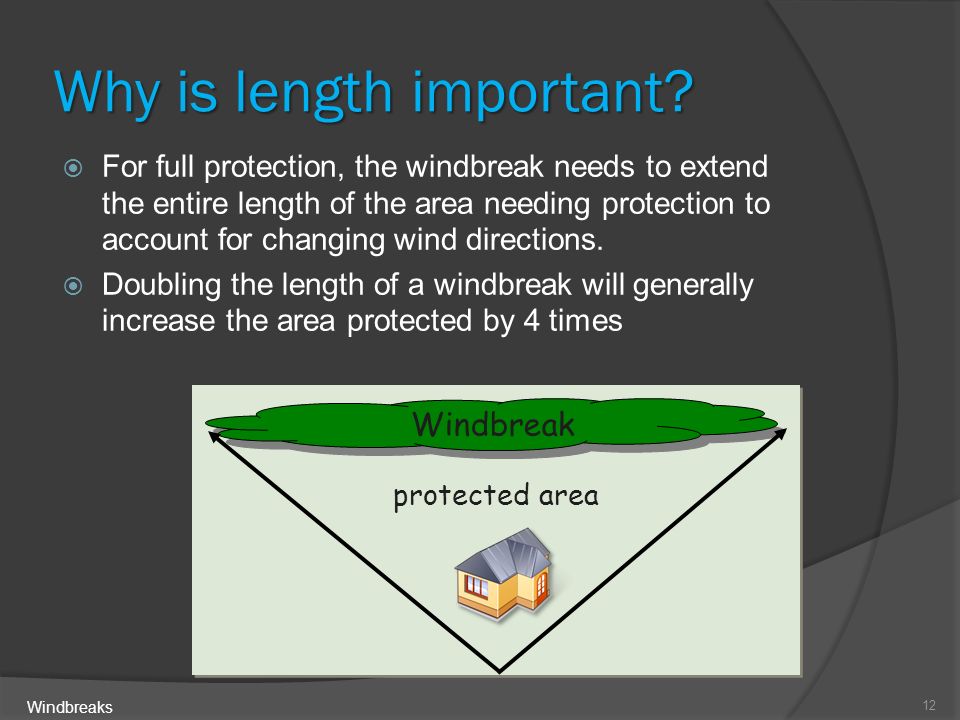 Why is length important?

For full protection, the windbreak needs to extend the entire length of the area needing protection to account for changing wind directions.

Doubling the length of a windbreak will generally increase the area protected by 4 times

Windbreak

protected area

Windbreaks

12